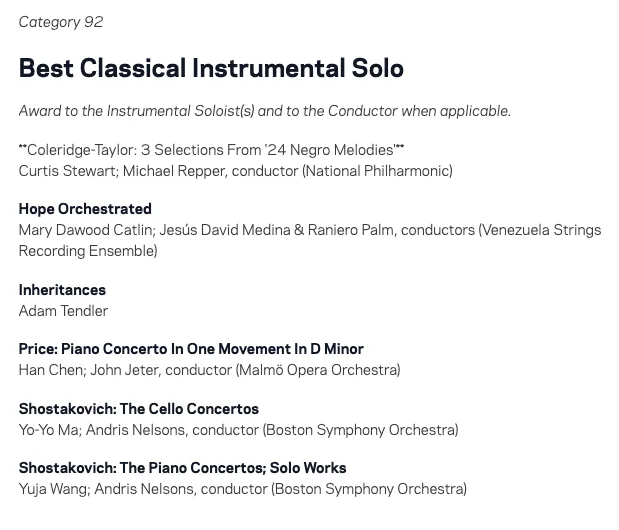 Category 92

Best Classical Instrumental Solo

Award to the Instrumental Soloist(s) and to the Conductor when applicable.

**Coleridge-Taylor: 3 Selections From '24 Negro Melodies'**
Curtis Stewart; Michael Repper, conductor (National Philharmonic)

Hope Orchestrated
Mary Dawood Catlin; Jesús David Medina & Raniero Palm, conductors (Venezuela Strings Recording Ensemble)

Inheritances
Adam Tendler

Price: Piano Concerto In One Movement In D Minor
Han Chen; John Jeter, conductor (Malmö Opera Orchestra)

Shostakovich: The Cello Concertos
Yo-Yo Ma; Andris Nelsons, conductor (Boston Symphony Orchestra)

Shostakovich: The Piano Concertos; Solo Works
Yuja Wang; Andris Nelsons, conductor (Boston Symphony Orchestra)